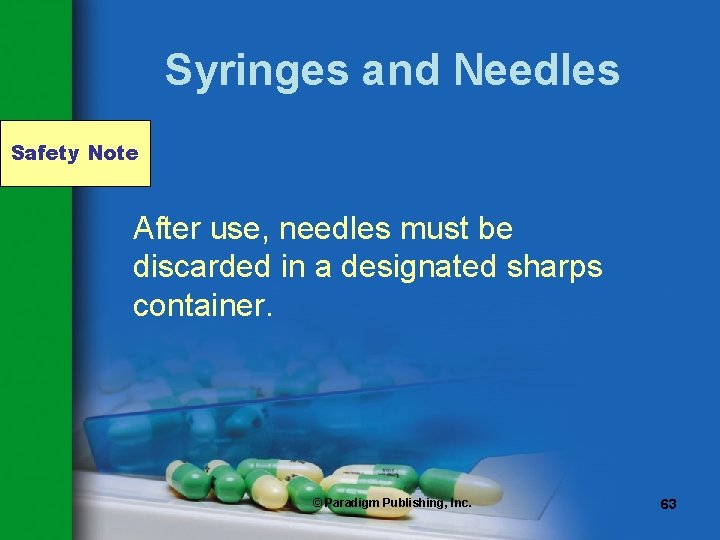 Syringes and Needles

Safety Note

After use, needles must be discarded in a designated sharps container.

© Paradigm Publishing, Inc.

63